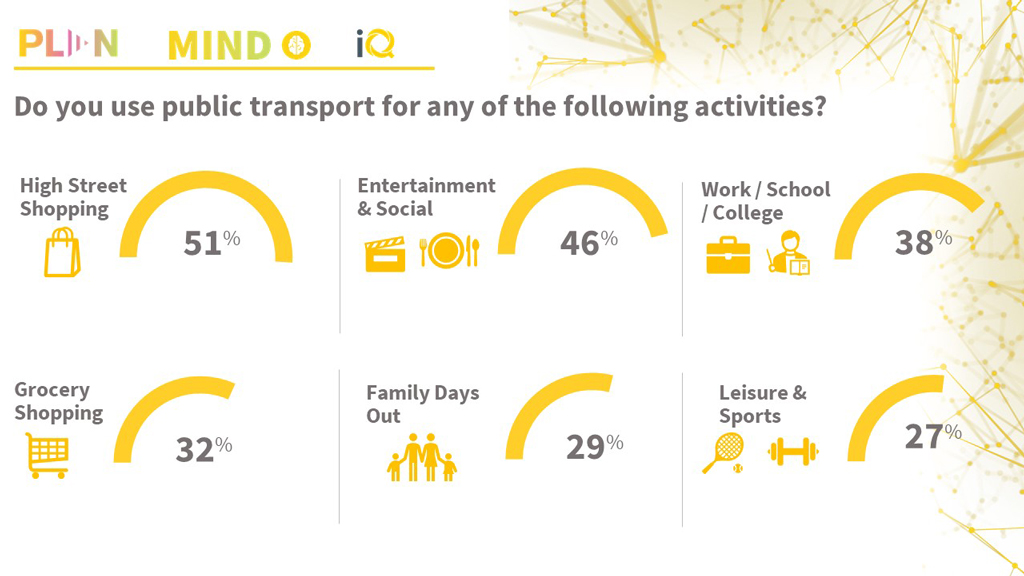 PLAN MIND iQ

Do you use public transport for any of the following activities?

High Street Shopping
51%

Entertainment & Social
46%

Work / School / College
38%

Grocery Shopping
32%

Family Days Out
29%

Leisure & Sports
27%